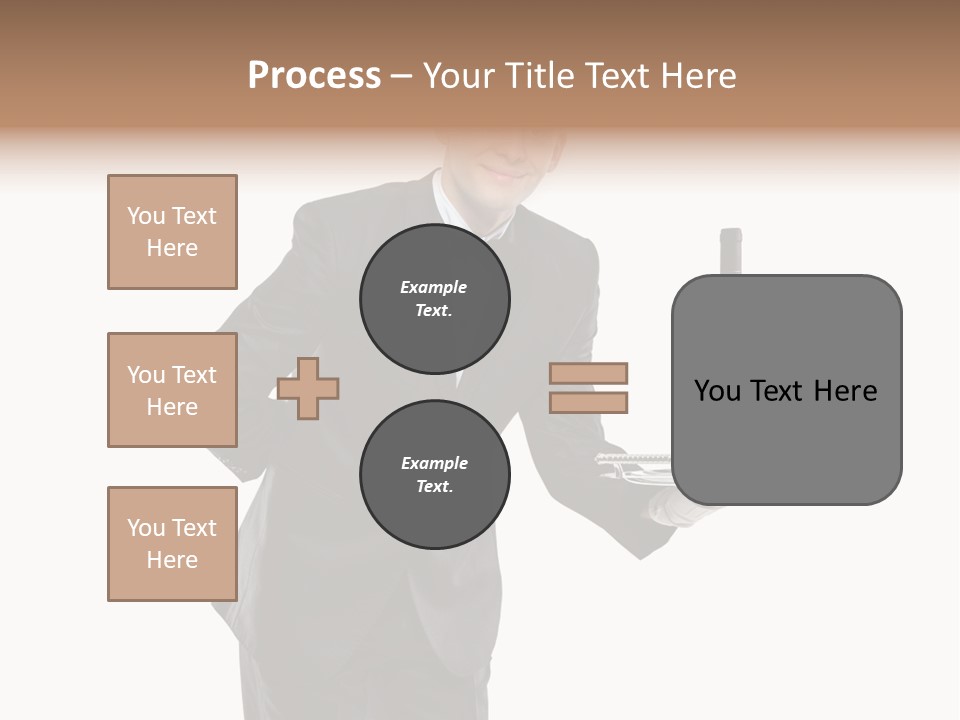 Process – Your Title Text Here

You Text Here

You Text Here

You Text Here

Example Text.

Example Text.

You Text Here